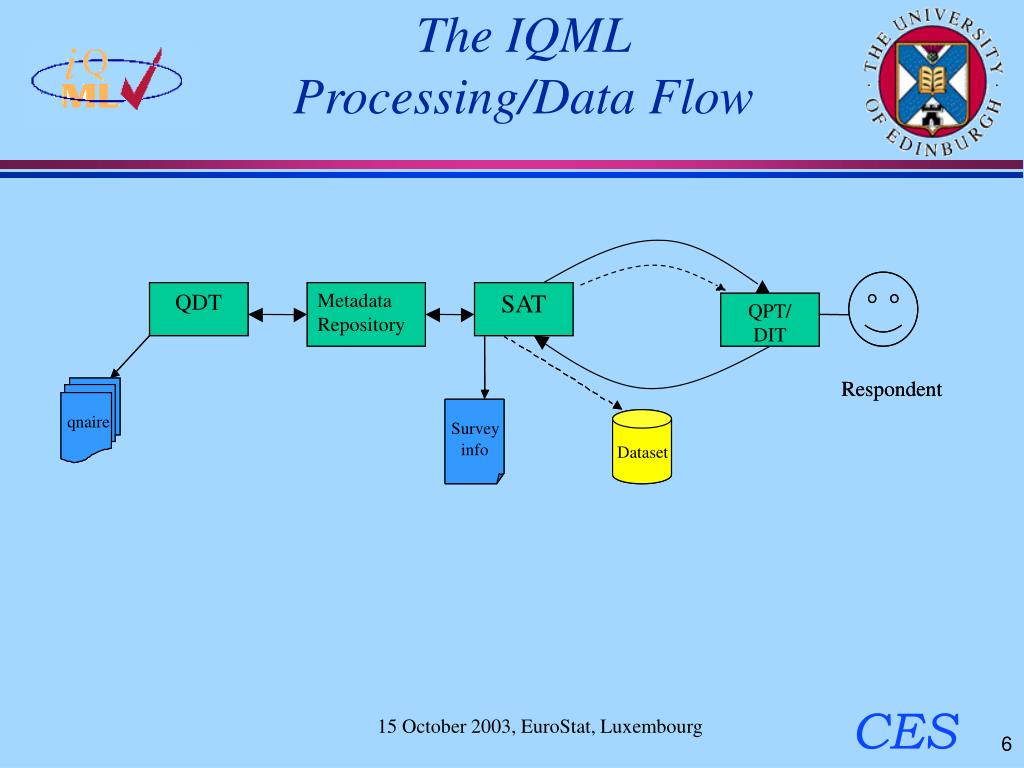 iQ ML

The IQML Processing/Data Flow

THE UNIVERSITY OF EDINBURGH

QDT

Metadata Repository

SAT

QPT/ DIT

Respondent

qnaire

Survey info

Dataset

15 October 2003, EuroStat, Luxembourg

CES

6